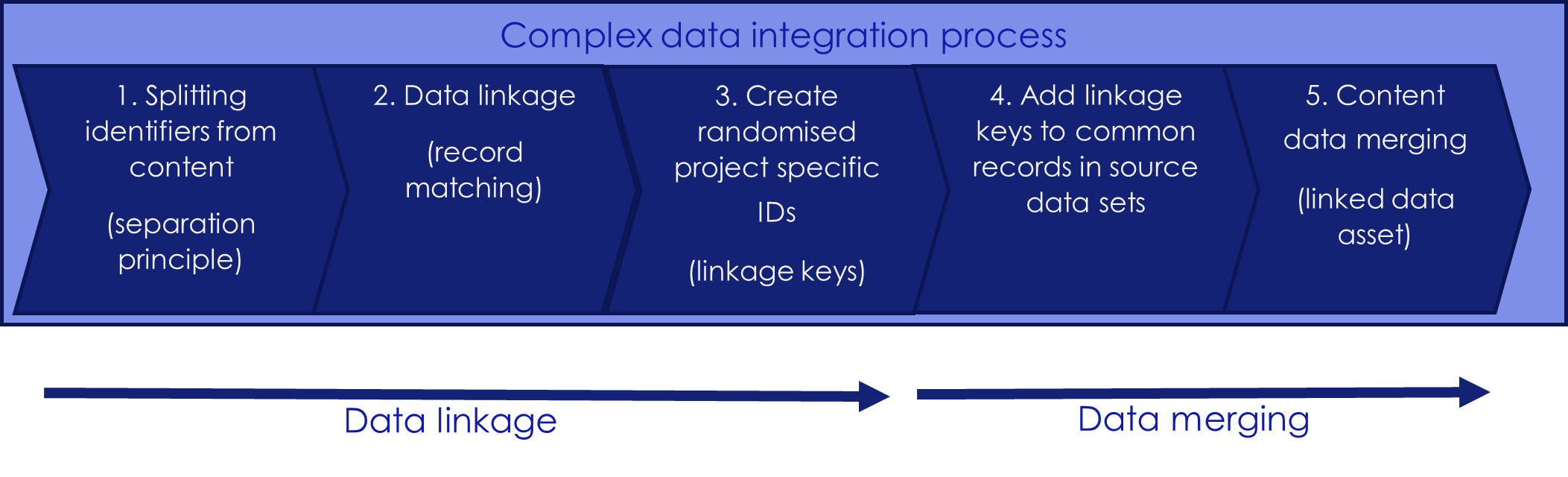 Complex data integration process

1. Splitting identifiers from content

(separation principle)

2. Data linkage

(record matching)

3. Create randomised project specific IDs

(linkage keys)

4. Add linkage keys to common records in source data sets

5. Content data merging

(linked data asset)

Data linkage

Data merging